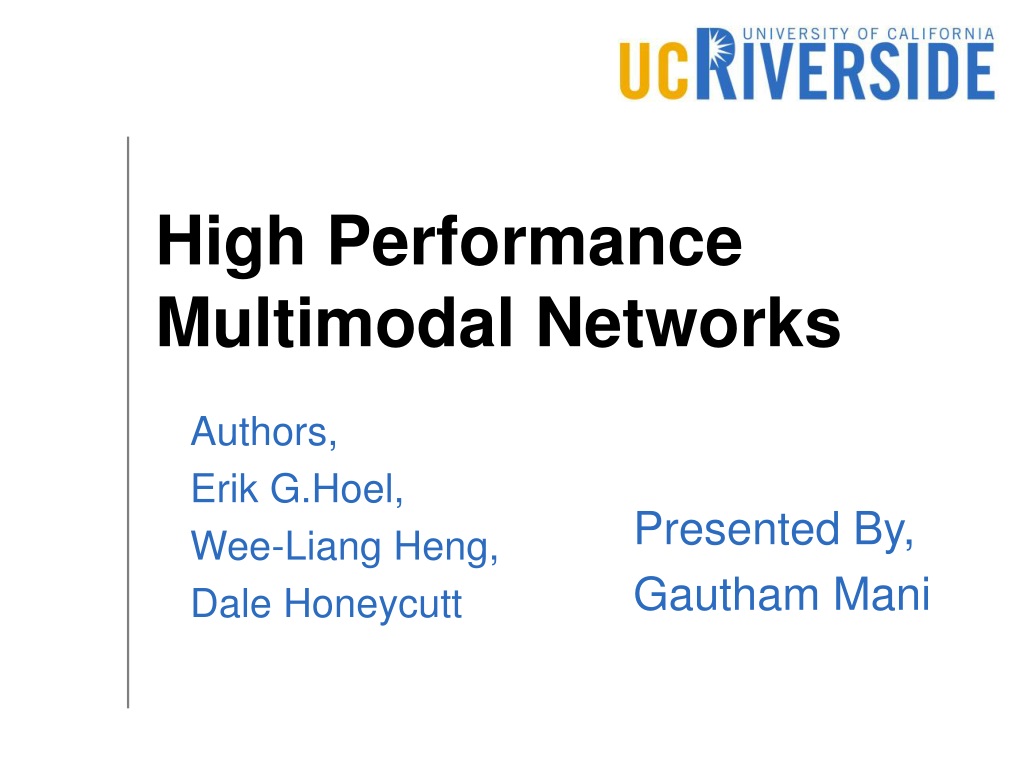 UNIVERSITY OF CALIFORNIA
UCRIVERSIDE

High Performance Multimodal Networks

Authors,
Erik G.Hoel,
Wee-Liang Heng,
Dale Honeycutt

Presented By,
Gautham Mani